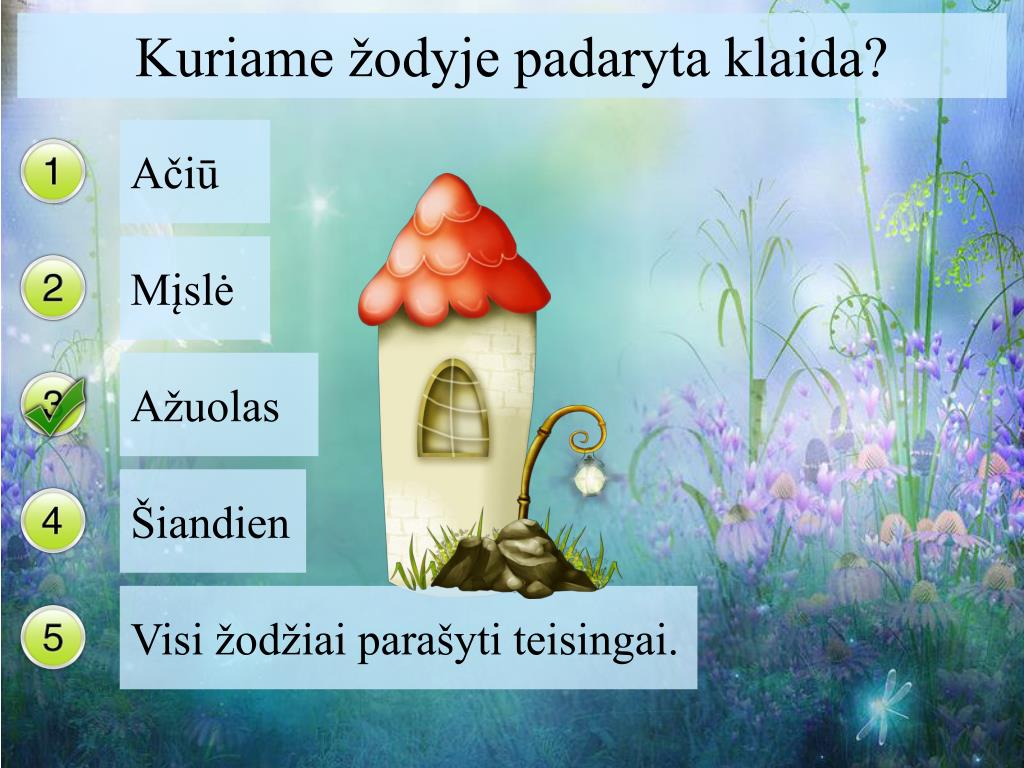 Kuriame žodyje padaryta klaida?

1 Ačiū

2 Mįslė

3 Ažuolas

4 Šiandien

5 Visi žodžiai parašyti teisingai.